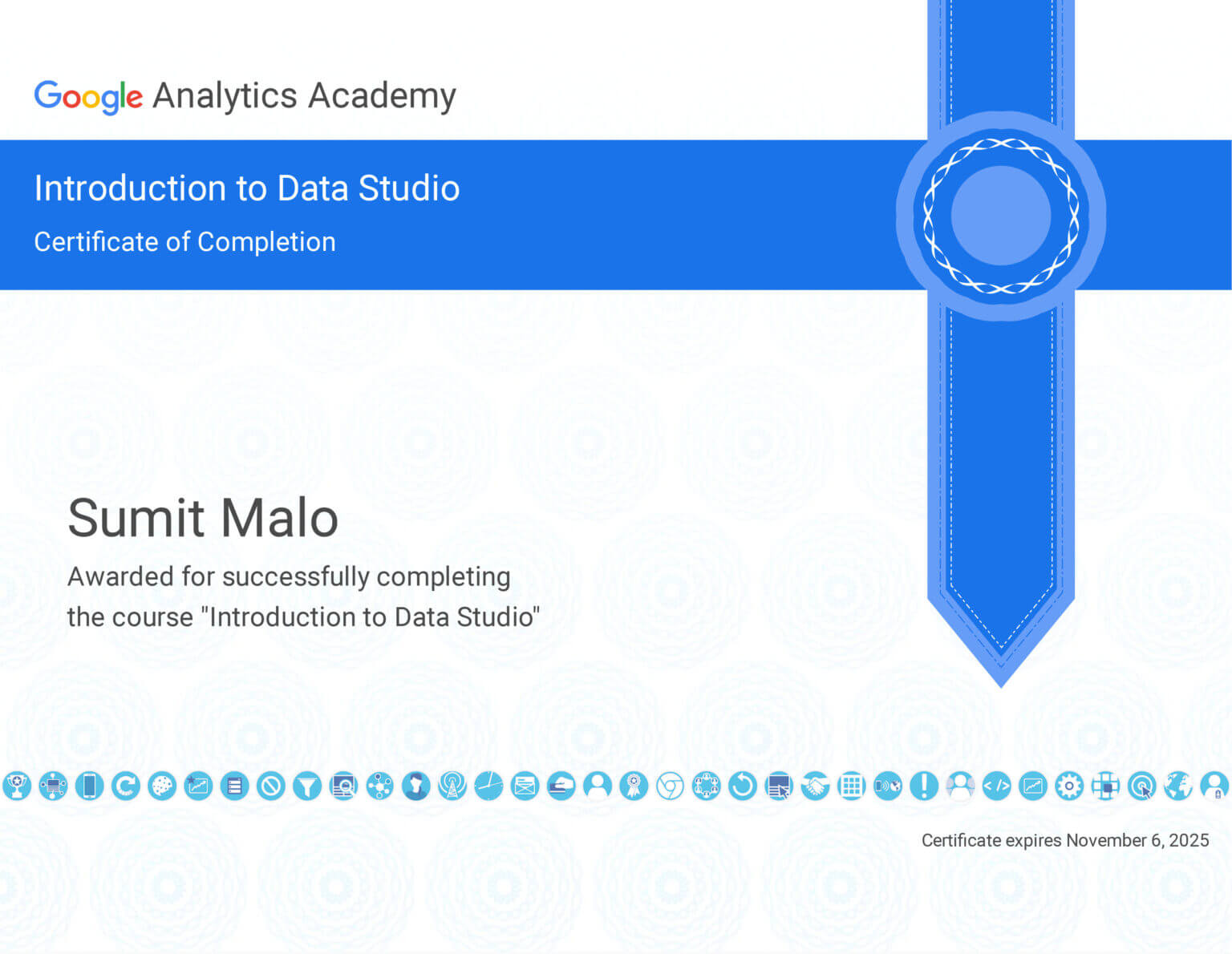 Google Analytics Academy

Introduction to Data Studio

Certificate of Completion

Sumit Malo

Awarded for successfully completing the course "Introduction to Data Studio"

Certificate expires November 6, 2025